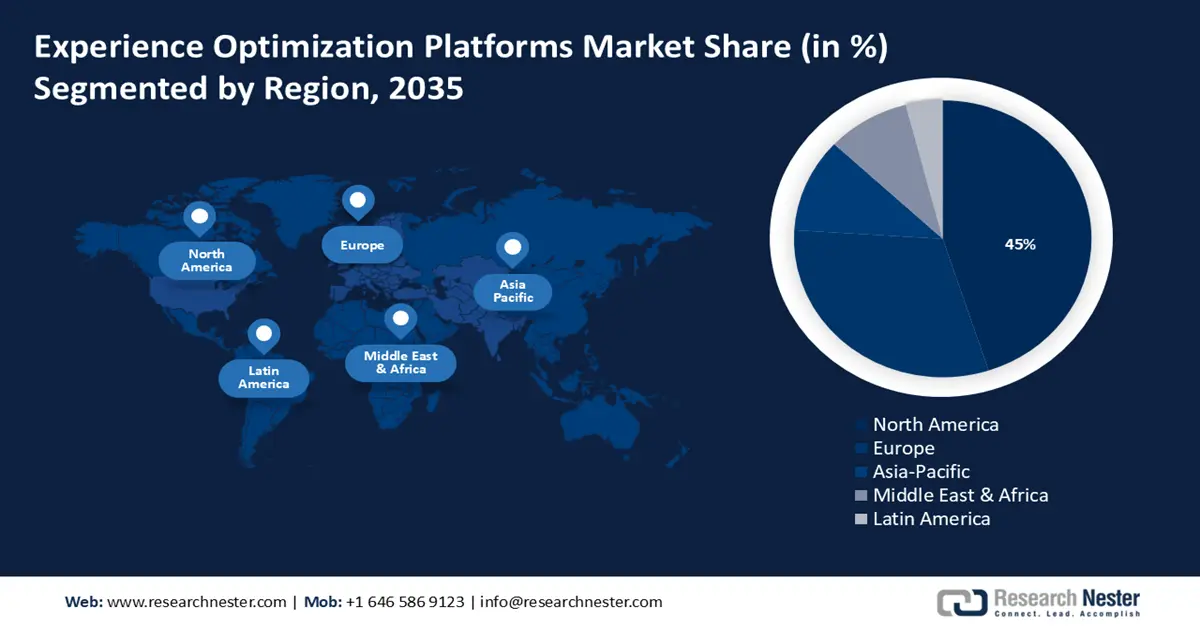 Experience Optimization Platforms Market Share (in %) Segmented by Region, 2035

North America

Europe

Asia Pacific

Latin America

Middle East & Africa

45%

North America
Europe
Asia-Pacific
Middle East & Africa
Latin America

Web: www.researchnester.com | Mob: +1 646 586 9123 | info@researchnester.com

Research Nester
Connect. Lead. Accomplish